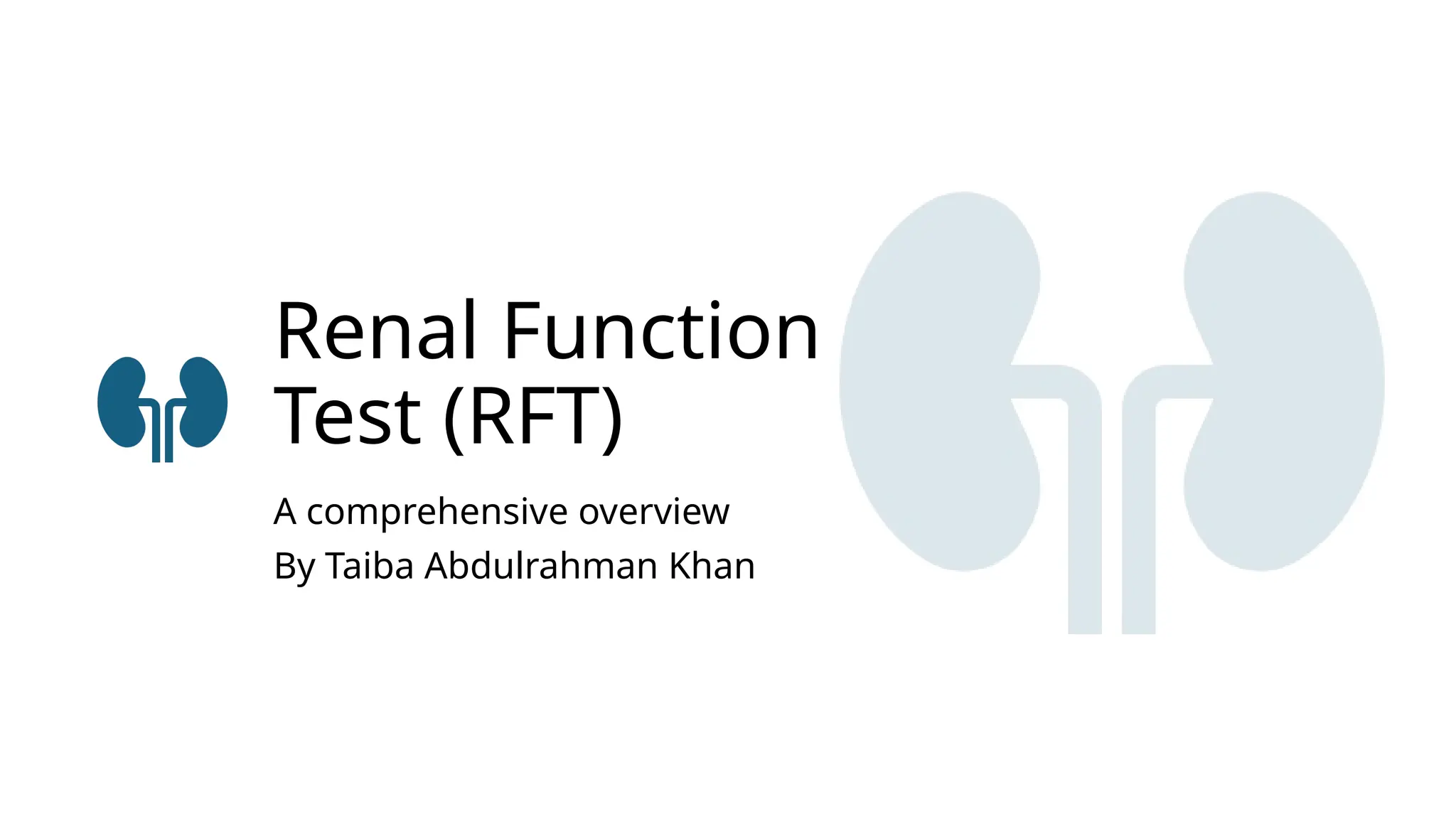 Renal Function Test (RFT)

A comprehensive overview
By Taiba Abdulrahman Khan